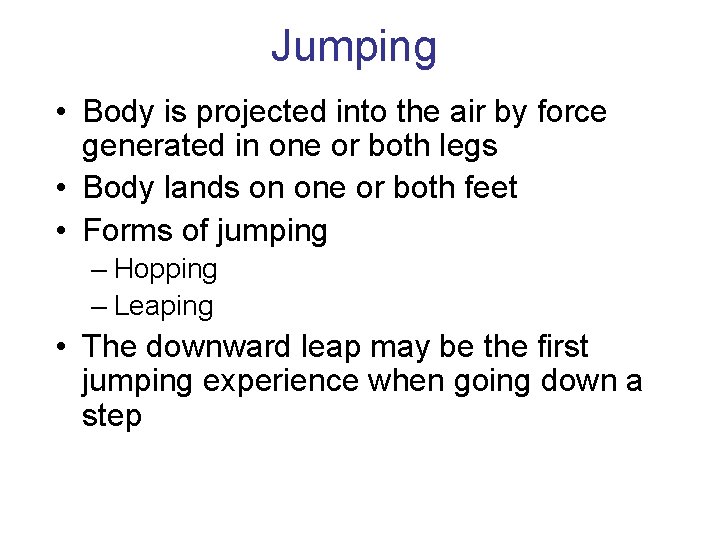 Jumping

• Body is projected into the air by force generated in one or both legs
• Body lands on one or both feet
• Forms of jumping
– Hopping
– Leaping
• The downward leap may be the first jumping experience when going down a step